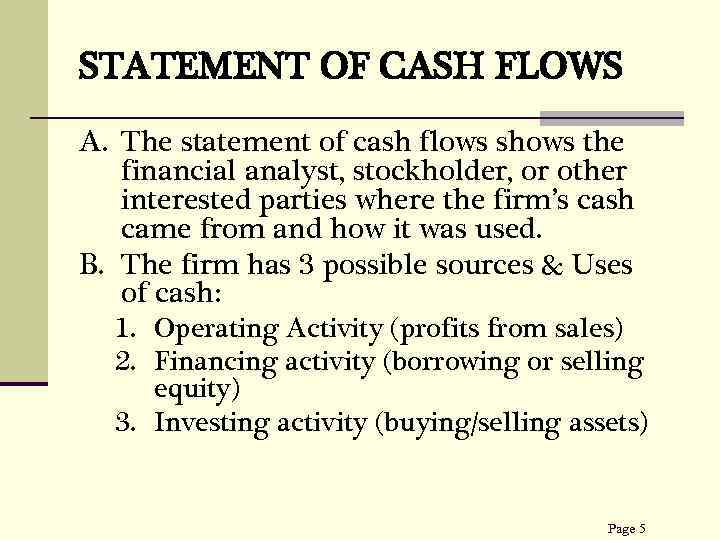 STATEMENT OF CASH FLOWS

A. The statement of cash flows shows the financial analyst, stockholder, or other interested parties where the firm's cash came from and how it was used.

B. The firm has 3 possible sources & Uses of cash:

1. Operating Activity (profits from sales)
2. Financing activity (borrowing or selling equity)
3. Investing activity (buying/selling assets)

Page 5